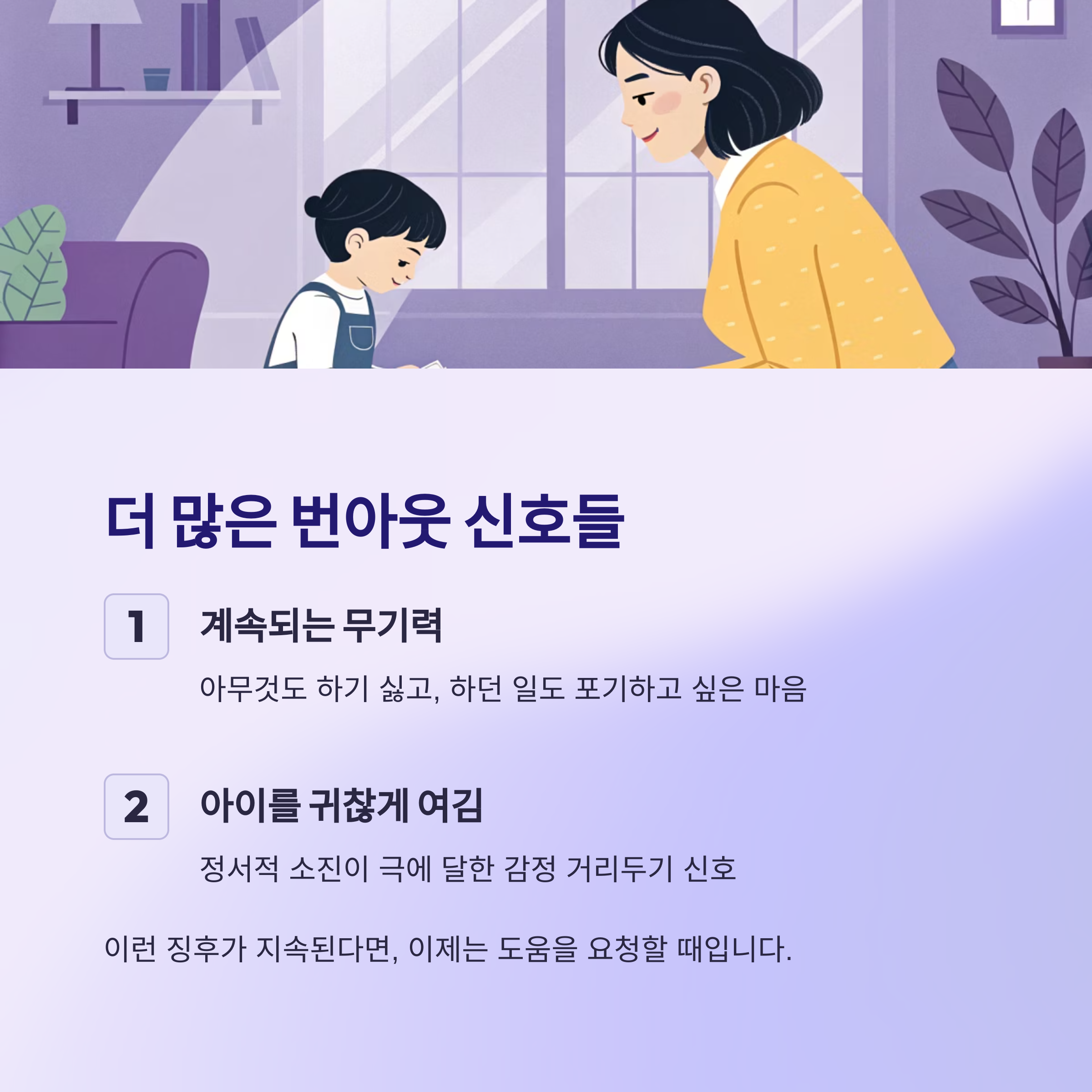 더 많은 번아웃 신호들

1

계속되는 무기력

아무것도 하기 싫고, 하던 일도 포기하고 싶은 마음

2

아이를 귀찮게 여김

정서적 소진이 극에 달한 감정 거리두기 신호

이런 징후가 지속된다면, 이제는 도움을 요청할 때입니다.